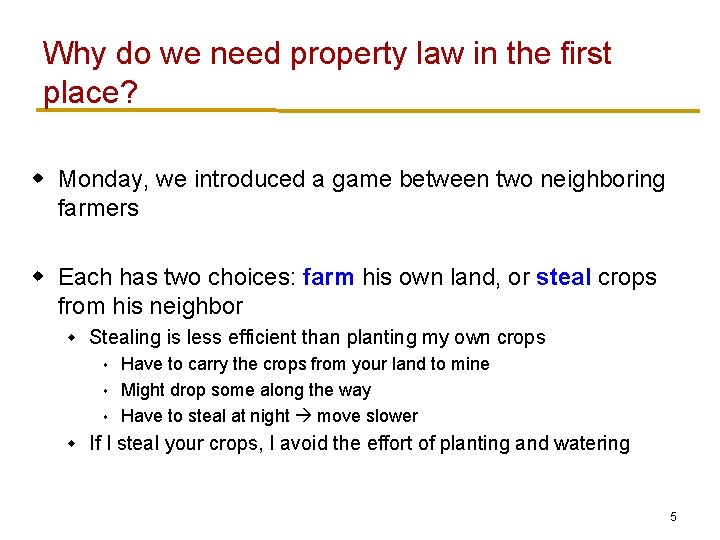 Why do we need property law in the first place?

• Monday, we introduced a game between two neighboring farmers

• Each has two choices: farm his own land, or steal crops from his neighbor

• Stealing is less efficient than planting my own crops

• Have to carry the crops from your land to mine

• Might drop some along the way

• Have to steal at night → move slower

• If I steal your crops, I avoid the effort of planting and watering

5